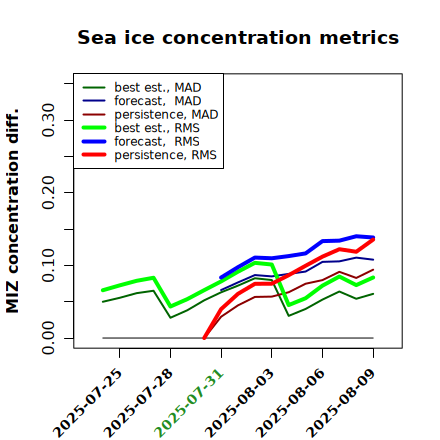 Sea ice concentration metrics

best est., MAD
forecast, MAD
persistence, MAD
best est., RMS
forecast, RMS
persistence, RMS

MIZ concentration diff.

0.00
0.10
0.20
0.30

2025-07-25
2025-07-28
2025-07-31
2025-08-03
2025-08-06
2025-08-09